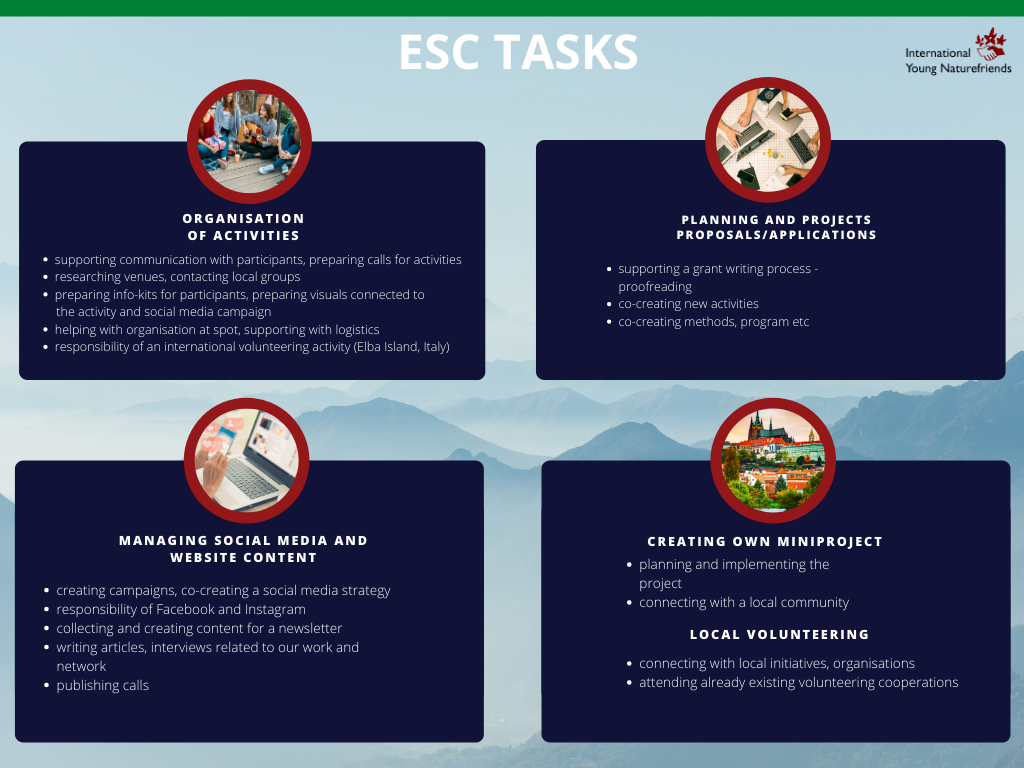 ESC TASKS

International Young Naturefriends

ORGANISATION OF ACTIVITIES

- supporting communication with participants, preparing calls for activities
- researching venues, contacting local groups
- preparing info-kits for participants, preparing visuals connected to the activity and social media campaign
- helping with organisation at spot, supporting with logistics
- responsibility of an international volunteering activity (Elba Island, Italy)

PLANNING AND PROJECTS PROPOSALS/APPLICATIONS

- supporting a grant writing process - proofreading
- co-creating new activities
- co-creating methods, program etc

MANAGING SOCIAL MEDIA AND WEBSITE CONTENT

- creating campaigns, co-creating a social media strategy
- responsibility of Facebook and Instagram
- collecting and creating content for a newsletter
- writing articles, interviews related to our work and network
- publishing calls

CREATING OWN MINIPROJECT

- planning and implementing the project
- connecting with a local community

LOCAL VOLUNTEERING

- connecting with local initiatives, organisations
- attending already existing volunteering cooperations